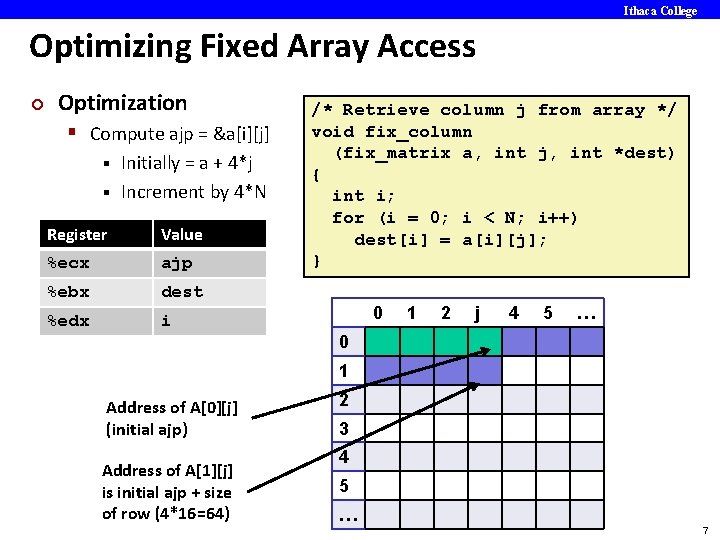 Ithaca College

Optimizing Fixed Array Access

Optimization

Compute ajp = &a[i][j]

Initially = a + 4*j

Increment by 4*N

| Register | Value |
|---|---|
| %ecx | ajp |
| %ebx | dest |
| %edx | i |

/* Retrieve column j from array */
void fix_column
  (fix_matrix a, int j, int *dest)
{
  int i;
  for (i = 0; i < N; i++)
    dest[i] = a[i][j];
}

| | 0 | 1 | 2 | j | 4 | 5 | … |
|---|---|---|---|---|---|---|---|
| 0 | | | | | | | |
| 1 | | | | | | | |
| 2 | | | | | | | |
| 3 | | | | | | | |
| 4 | | | | | | | |
| 5 | | | | | | | |
| … | | | | | | | |

Address of A[0][j] (initial ajp)

Address of A[1][j] is initial ajp + size of row (4*16=64)

7